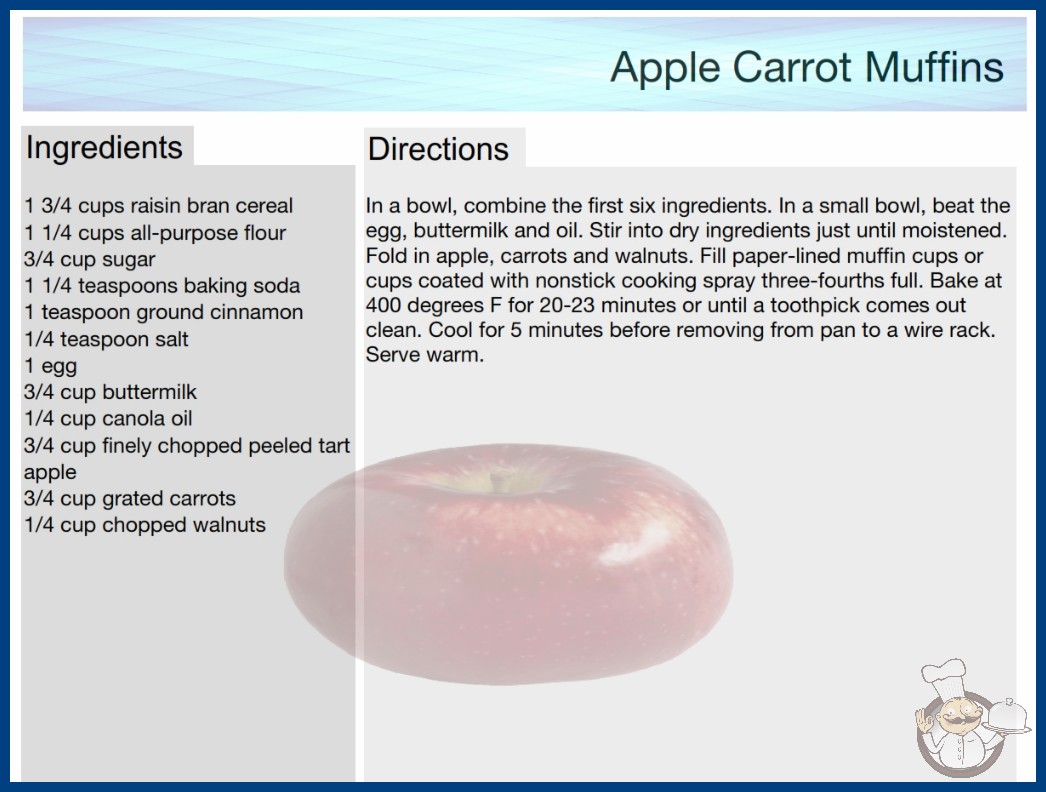 Apple Carrot Muffins

Ingredients

1 3/4 cups raisin bran cereal
1 1/4 cups all-purpose flour
3/4 cup sugar
1 1/4 teaspoons baking soda
1 teaspoon ground cinnamon
1/4 teaspoon salt
1 egg
3/4 cup buttermilk
1/4 cup canola oil
3/4 cup finely chopped peeled tart apple
3/4 cup grated carrots
1/4 cup chopped walnuts

Directions

In a bowl, combine the first six ingredients. In a small bowl, beat the egg, buttermilk and oil. Stir into dry ingredients just until moistened. Fold in apple, carrots and walnuts. Fill paper-lined muffin cups or cups coated with nonstick cooking spray three-fourths full. Bake at 400 degrees F for 20-23 minutes or until a toothpick comes out clean. Cool for 5 minutes before removing from pan to a wire rack. Serve warm.